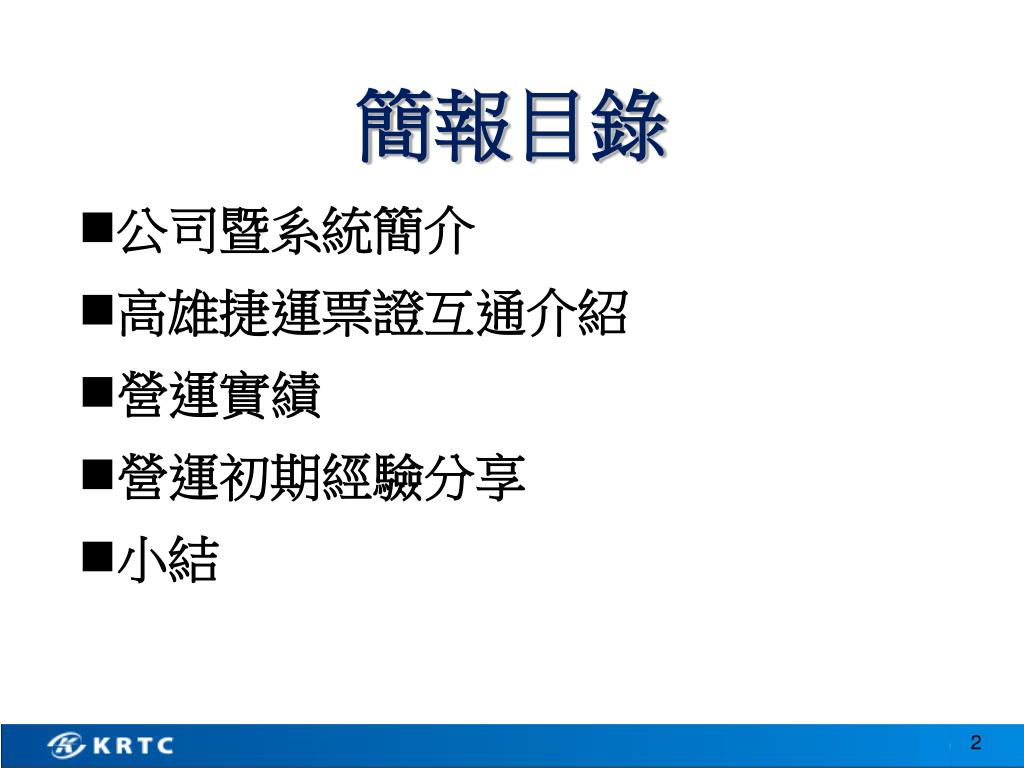 簡報目錄

■公司暨系統簡介

■高雄捷運票證互通介紹

■營運實績

■營運初期經驗分享

■小結

KRTC

2